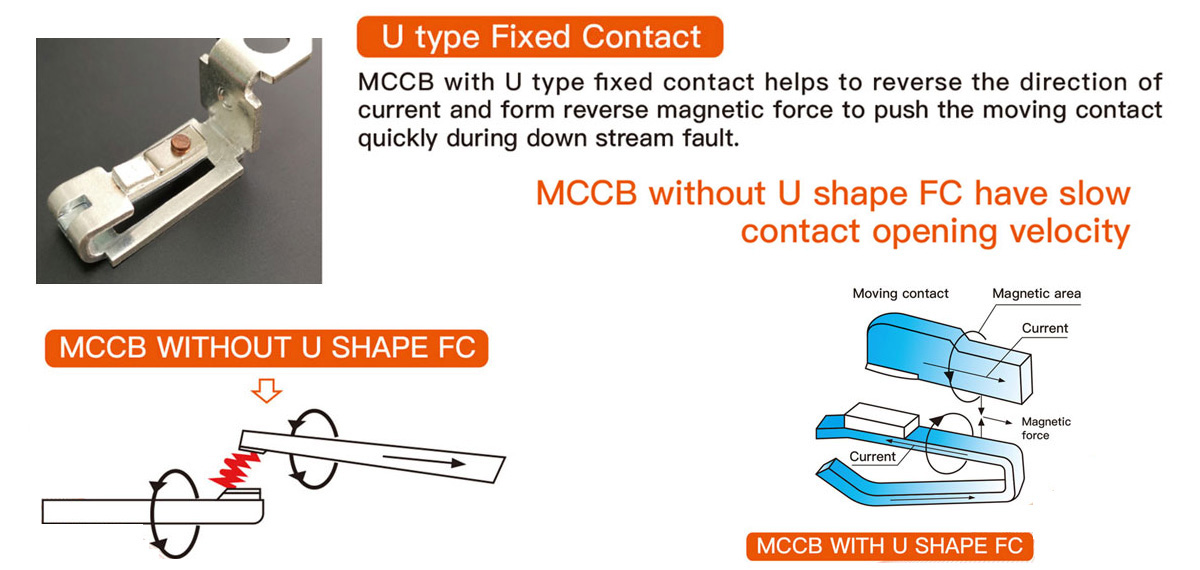 U type Fixed Contact

MCCB with U type fixed contact helps to reverse the direction of current and form reverse magnetic force to push the moving contact quickly during down stream fault.

MCCB without U shape FC have slow contact opening velocity

MCCB WITHOUT U SHAPE FC

Moving contact
Magnetic area
Current
Magnetic force
Current

MCCB WITH U SHAPE FC